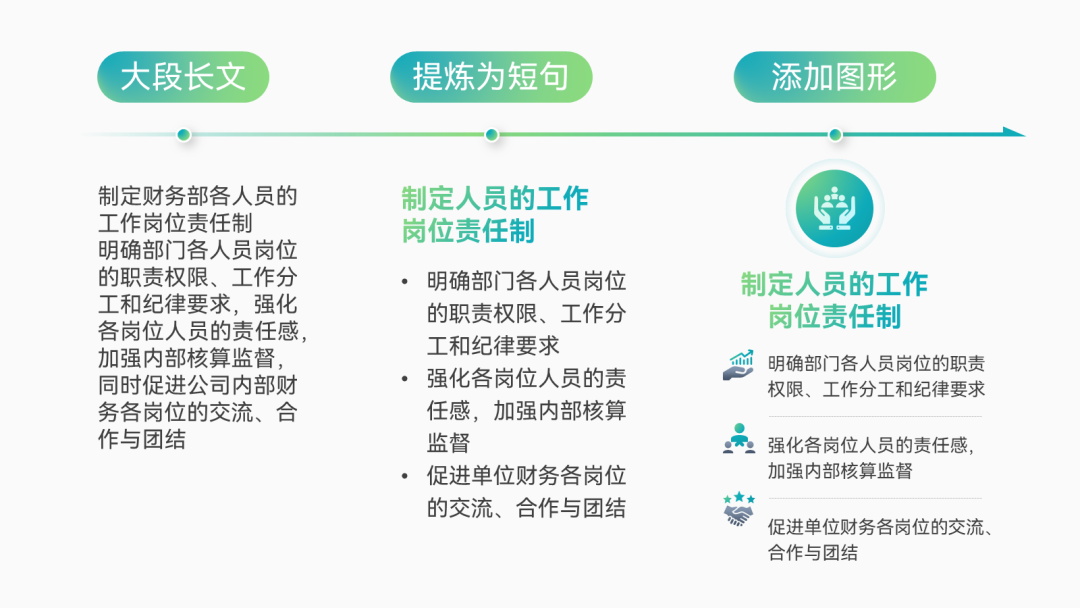 大段长文

提炼为短句

添加图形

制定财务部各人员的工作岗位责任制
明确部门各人员岗位的职责权限、工作分工和纪律要求，强化各岗位人员的责任感，加强内部核算监督，同时促进公司内部财务各岗位的交流、合作与团结

制定人员的工作岗位责任制

• 明确部门各人员岗位的职责权限、工作分工和纪律要求
• 强化各岗位人员的责任感，加强内部核算监督
• 促进单位财务各岗位的交流、合作与团结

制定人员的工作岗位责任制

明确部门各人员岗位的职责权限、工作分工和纪律要求

强化各岗位人员的责任感，加强内部核算监督

促进单位财务各岗位的交流、合作与团结